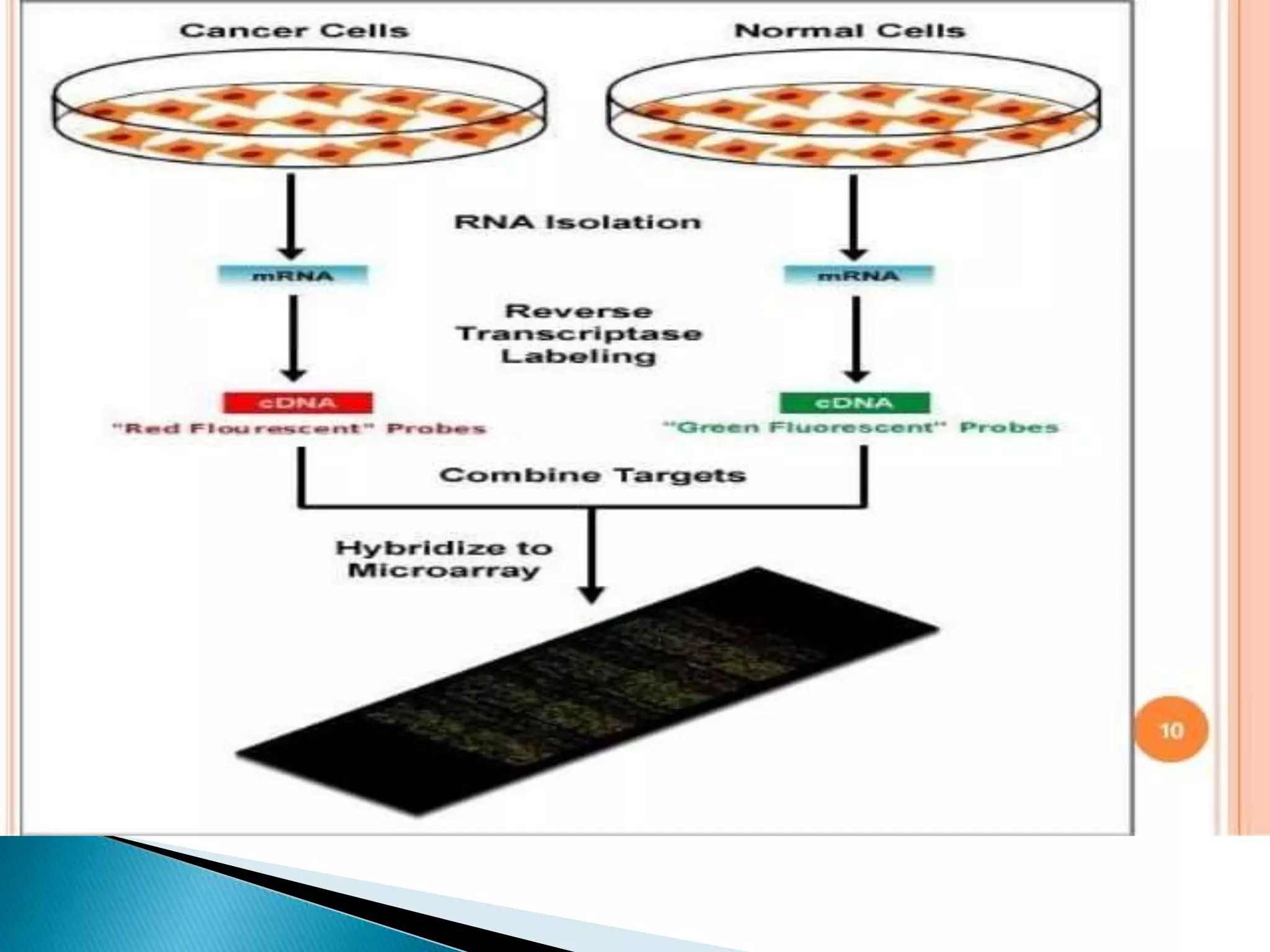 Cancer Cells

Normal Cells

RNA Isolation

mRNA

mRNA

Reverse Transcriptase Labeling

cDNA

"Red Flourescent" Probes

cDNA

"Green Fluorescent" Probes

Combine Targets

Hybridize to Microarray

10